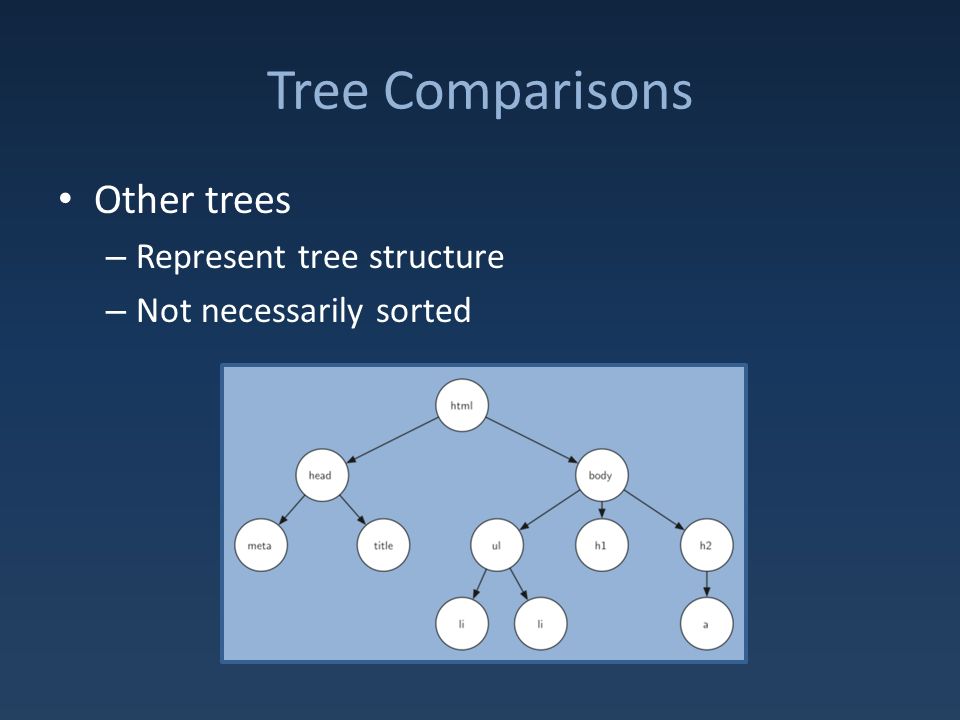 Tree Comparisons

• Other trees
– Represent tree structure
– Not necessarily sorted

html
head
body
meta
title
ul
h1
h2
li
li
a